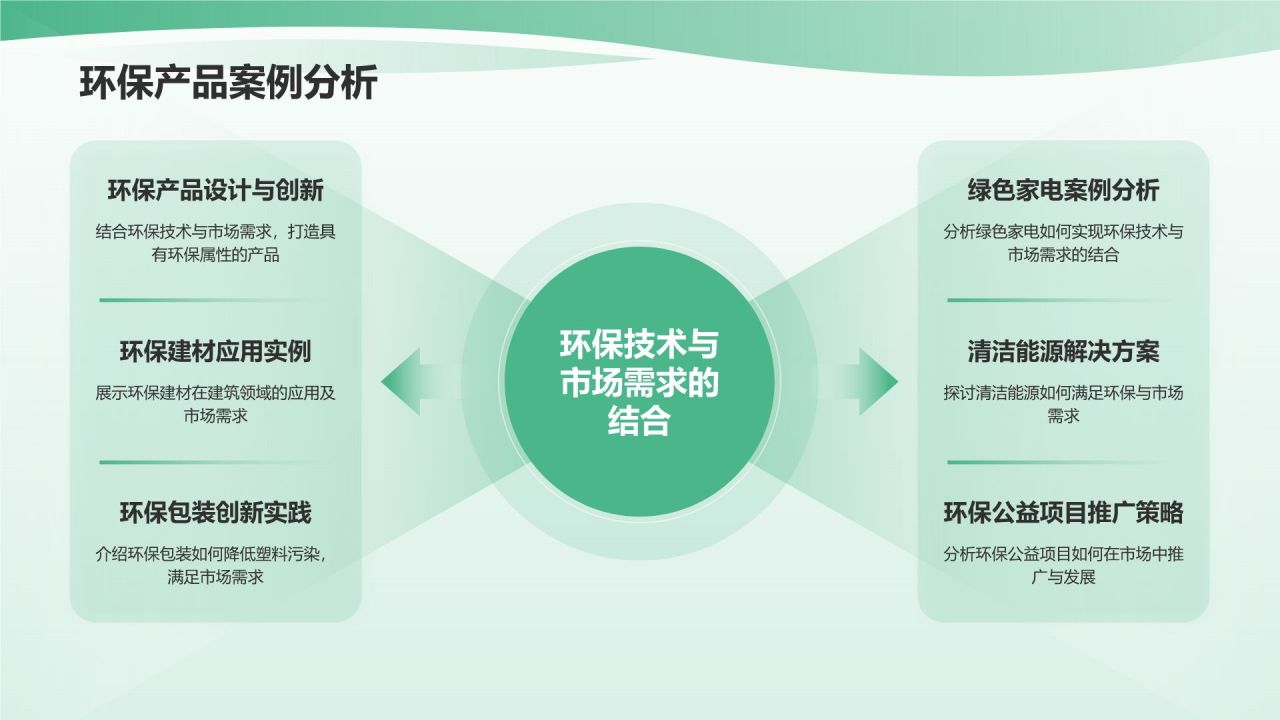 环保产品案例分析

环保产品设计与创新

结合环保技术与市场需求，打造具有环保属性的产品

环保建材应用实例

展示环保建材在建筑领域的应用及市场需求

环保包装创新实践

介绍环保包装如何降低塑料污染，满足市场需求

环保技术与市场需求的结合

绿色家电案例分析

分析绿色家电如何实现环保技术与市场需求的结合

清洁能源解决方案

探讨清洁能源如何满足环保与市场需求

环保公益项目推广策略

分析环保公益项目如何在市场中推广与发展